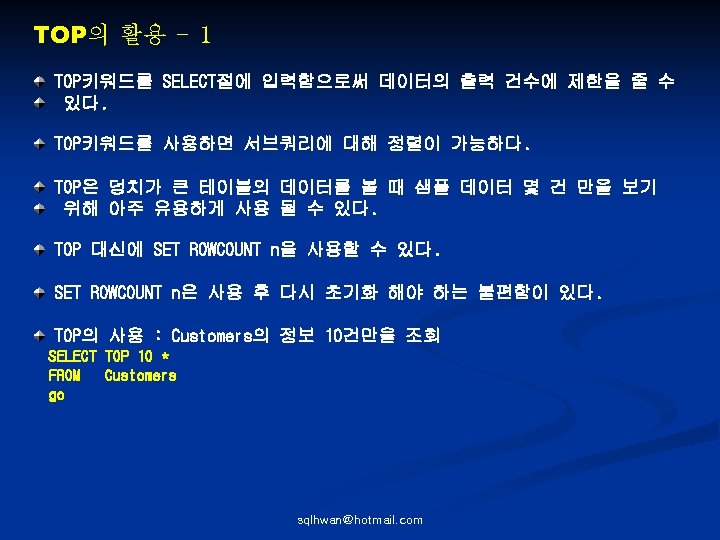 TOP의 활용 - 1

TOP키워드를 SELECT절에 입력함으로써 데이터의 출력 건수에 제한을 줄 수 있다.

TOP키워드를 사용하면 서브쿼리에 대해 정렬이 가능하다.

TOP은 덩치가 큰 테이블의 데이터를 볼 때 샘플 데이터 몇 건 만을 보기 위해 아주 유용하게 사용 될 수 있다.

TOP 대신에 SET ROWCOUNT n을 사용할 수 있다.

SET ROWCOUNT n은 사용 후 다시 초기화 해야 하는 불편함이 있다.

TOP의 사용 : Customers의 정보 10건만을 조회
SELECT TOP 10 *
FROM Customers
go

sqlhwan@hotmail.com